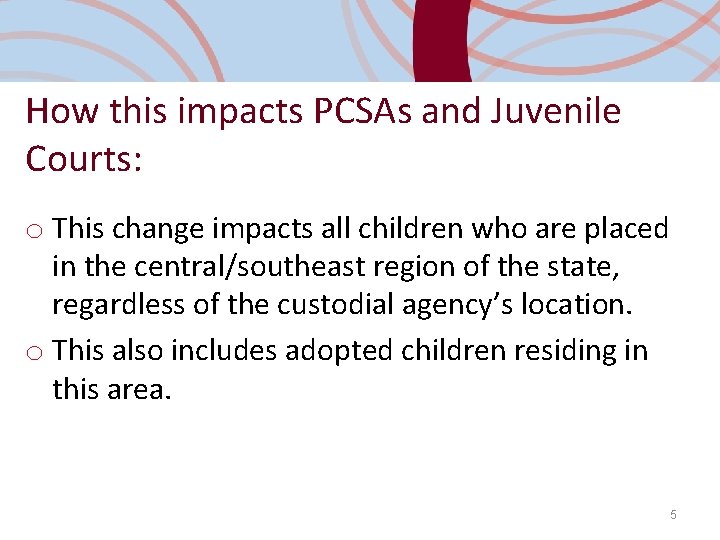 How this impacts PCSAs and Juvenile Courts:

o This change impacts all children who are placed in the central/southeast region of the state, regardless of the custodial agency's location.

o This also includes adopted children residing in this area.

5